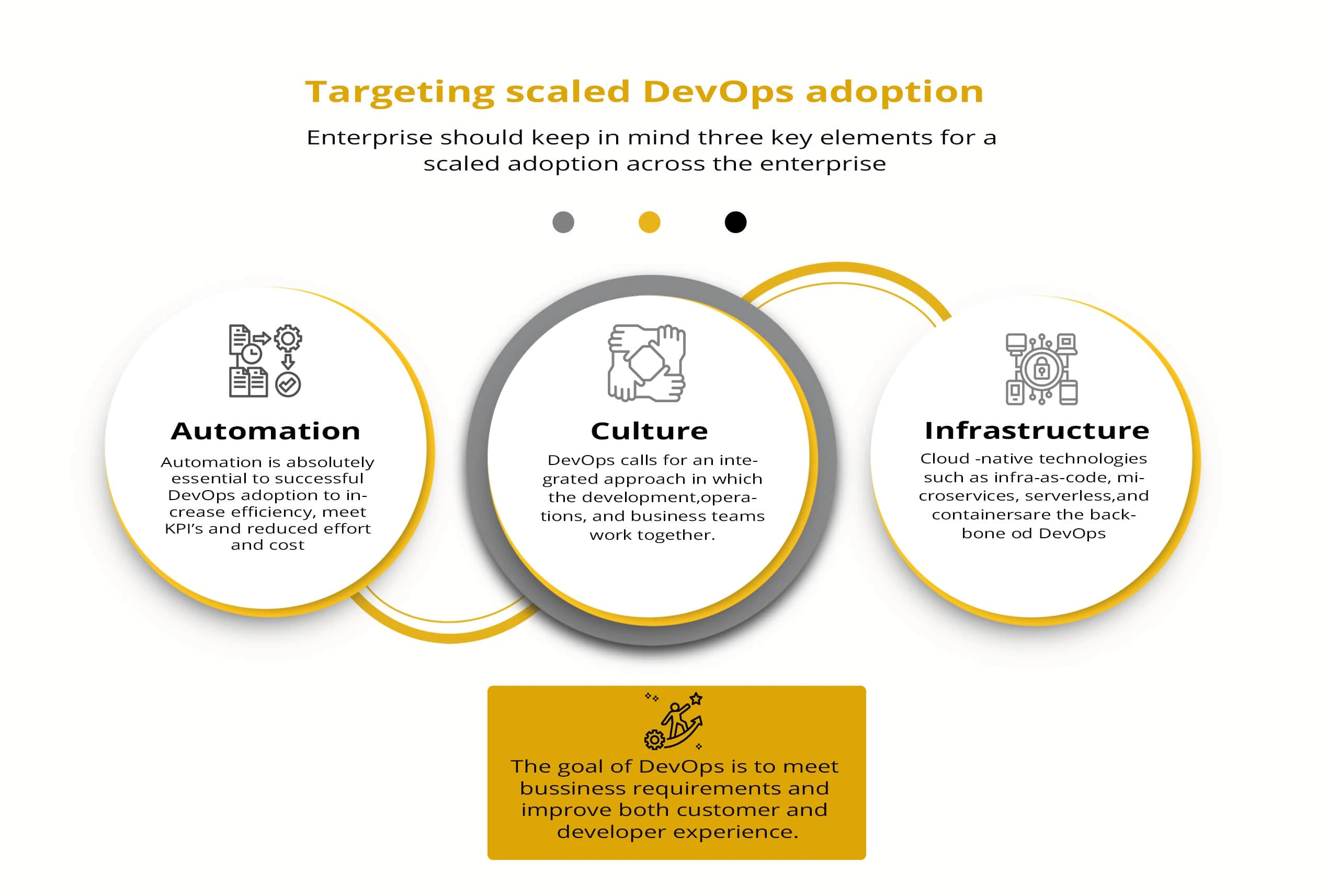 Targeting scaled DevOps adoption

Enterprise should keep in mind three key elements for a scaled adoption across the enterprise

Automation

Automation is absolutely essential to successful DevOps adoption to increase efficiency, meet KPI's and reduced effort and cost

Culture

DevOps calls for an integrated approach in which the development,operations, and business teams work together.

Infrastructure

Cloud -native technologies such as infra-as-code, microservices, serverless,and containersare the backbone od DevOps

The goal of DevOps is to meet bussiness requirements and improve both customer and developer experience.